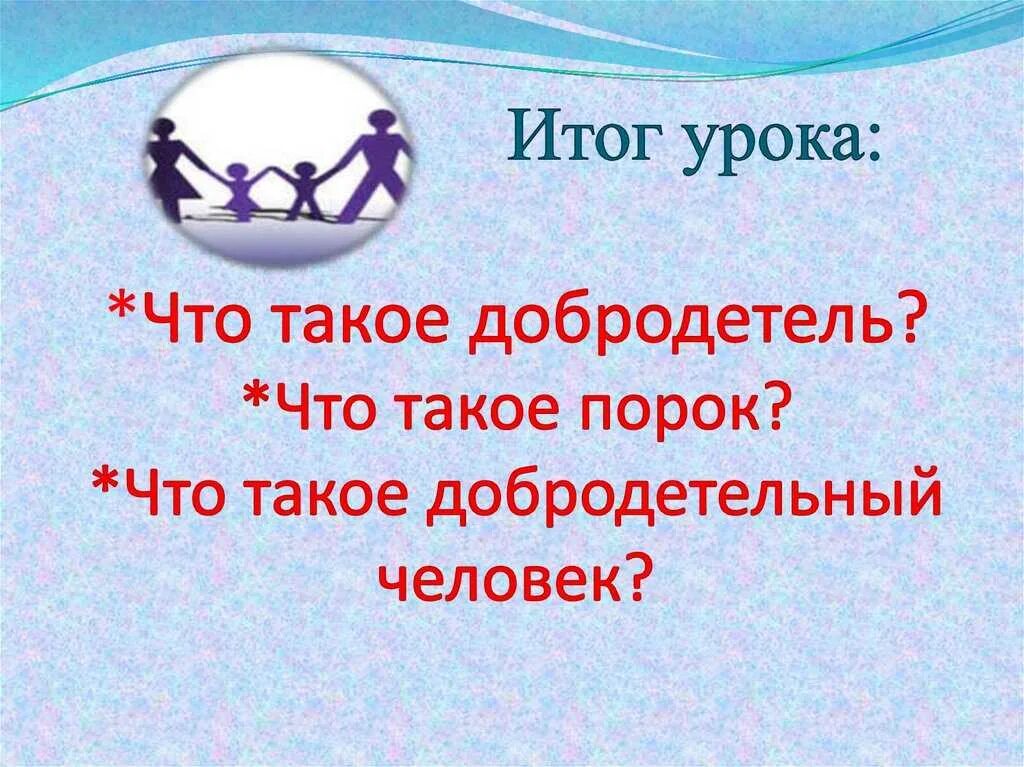 Итог урока:

*Что такое добродетель?
*Что такое порок?
*Что такое добродетельный человек?